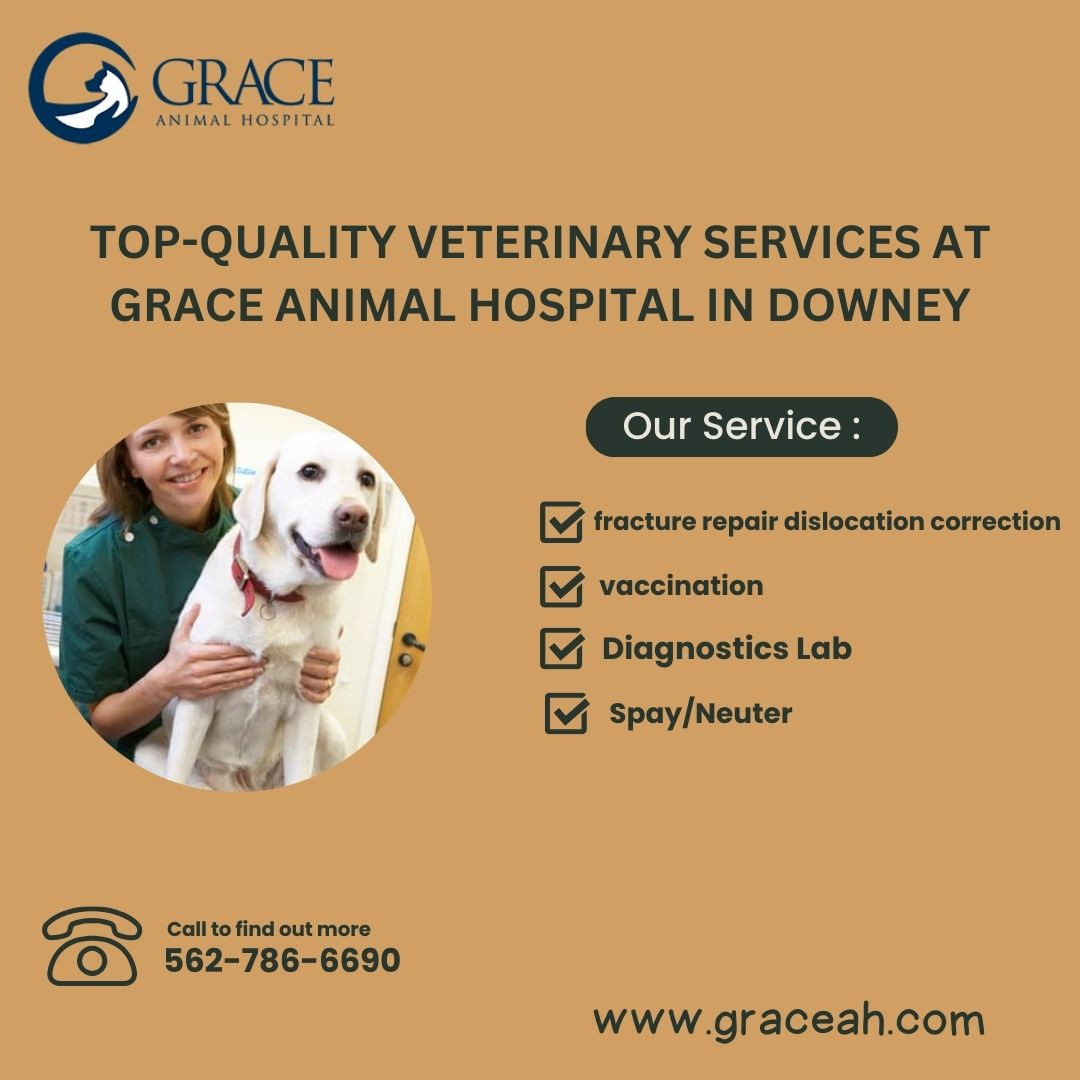 GRACE
ANIMAL HOSPITAL

TOP-QUALITY VETERINARY SERVICES AT GRACE ANIMAL HOSPITAL IN DOWNEY

Our Service :

fracture repair dislocation correction

vaccination

Diagnostics Lab

Spay/Neuter

Call to find out more
562-786-6690

www.graceah.com